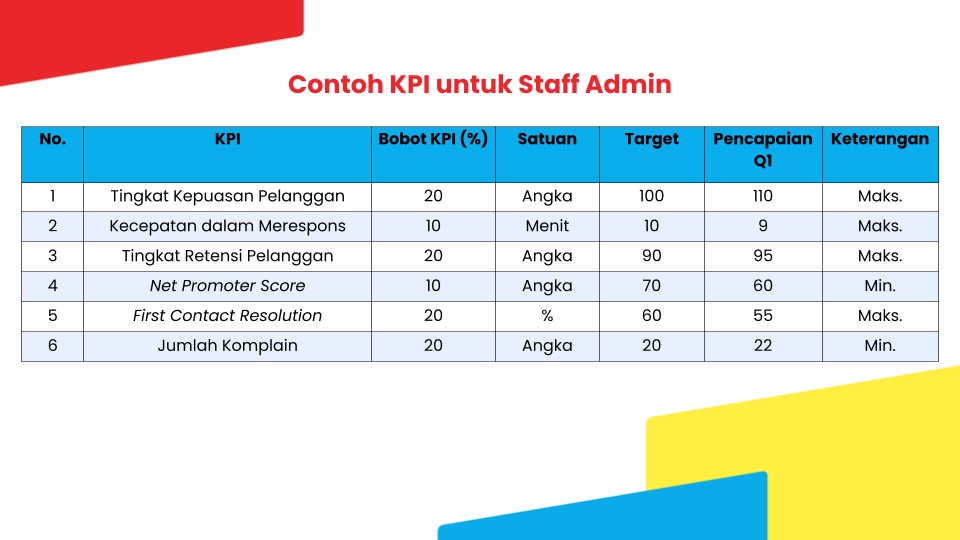 Contoh KPI untuk Staff Admin

| No. | KPI | Bobot KPI (%) | Satuan | Target | Pencapaian Q1 | Keterangan |
|---|---|---|---|---|---|---|
| 1 | Tingkat Kepuasan Pelanggan | 20 | Angka | 100 | 110 | Maks. |
| 2 | Kecepatan dalam Merespons | 10 | Menit | 10 | 9 | Maks. |
| 3 | Tingkat Retensi Pelanggan | 20 | Angka | 90 | 95 | Maks. |
| 4 | Net Promoter Score | 10 | Angka | 70 | 60 | Min. |
| 5 | First Contact Resolution | 20 | % | 60 | 55 | Maks. |
| 6 | Jumlah Komplain | 20 | Angka | 20 | 22 | Min. |